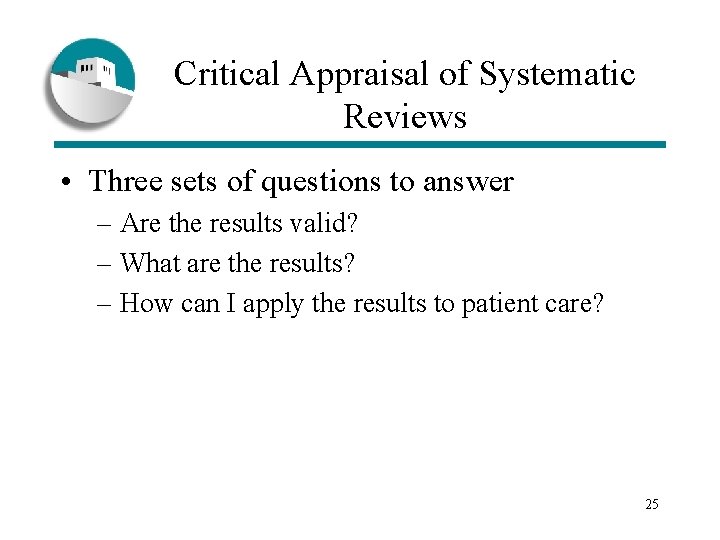 Critical Appraisal of Systematic Reviews

• Three sets of questions to answer
– Are the results valid?
– What are the results?
– How can I apply the results to patient care?

25